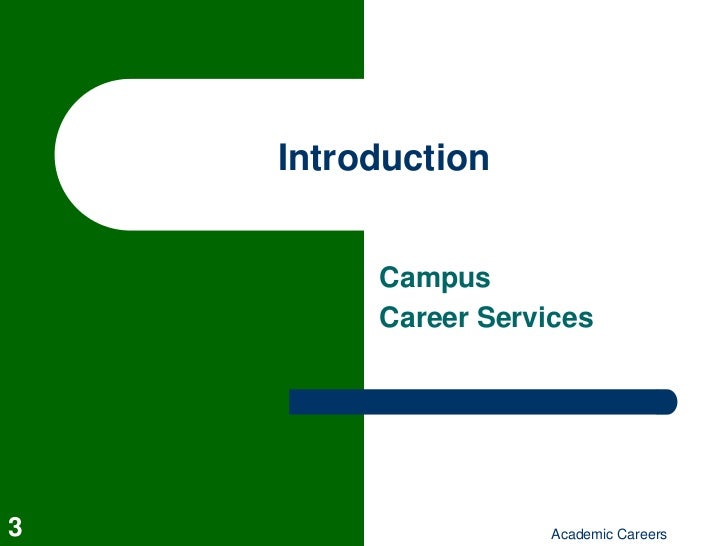 Introduction

Campus
Career Services

3

Academic Careers